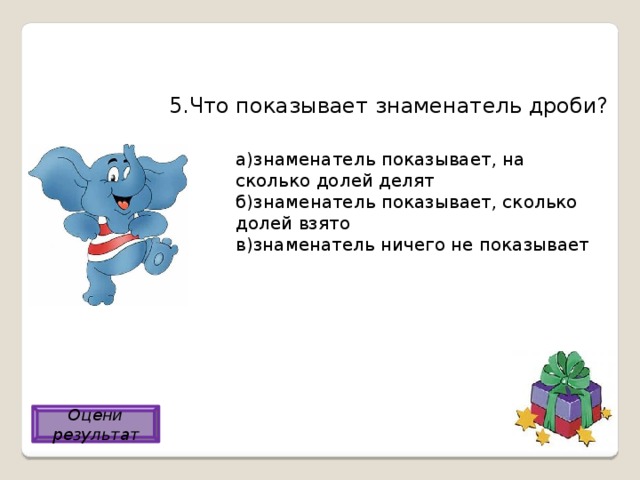 5.Что показывает знаменатель дроби?

а)знаменатель показывает, на сколько долей делят
б)знаменатель показывает, сколько долей взято
в)знаменатель ничего не показывает

Оцени результат